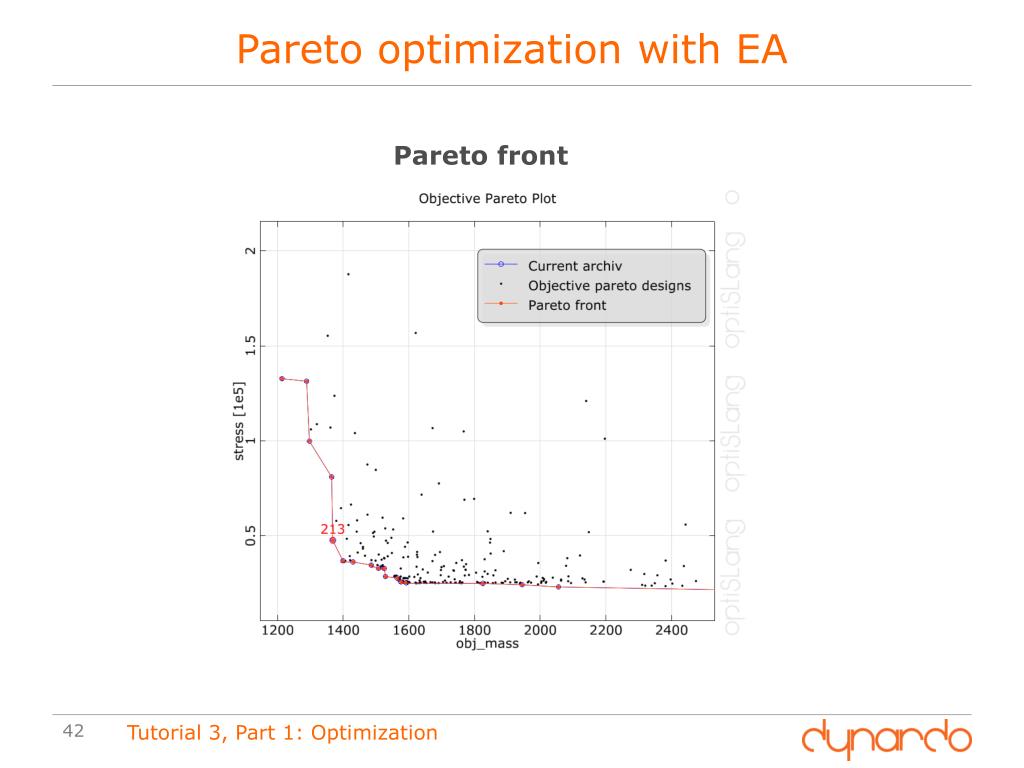 Pareto optimization with EA

Pareto front

Objective Pareto Plot

Current archiv
Objective pareto designs
Pareto front

stress [1e5]

2
1.5
1
0.5

213

1200 1400 1600 1800 2000 2200 2400
obj_mass

optiSLang optiSLang optiSLang optiSLang

42 Tutorial 3, Part 1: Optimization

dynardo